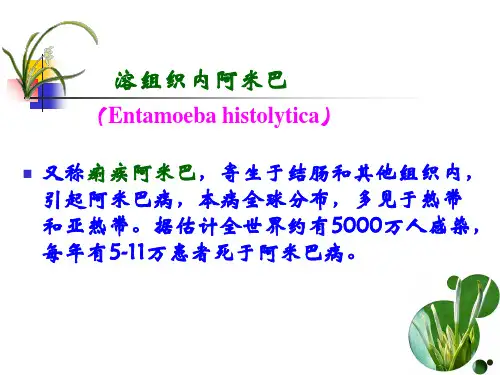 溶组织内阿米巴

（Entamoeba histolytica）

又称痢疾阿米巴，寄生于结肠和其他组织内，引起阿米巴病，本病全球分布，多见于热带和亚热带。据估计全世界约有5000万人感染，每年有5-11万患者死于阿米巴病。